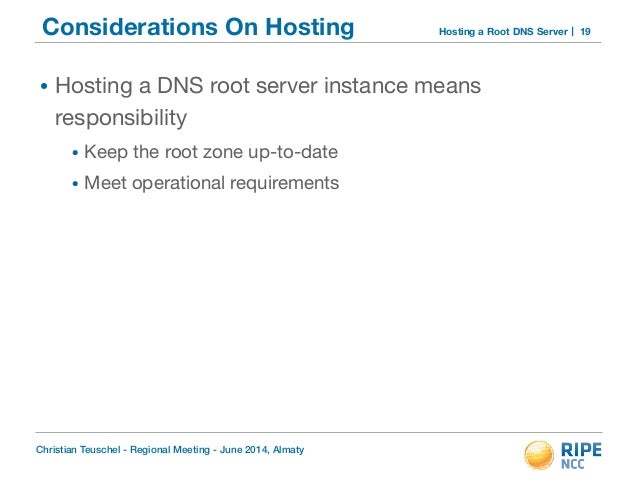 Considerations On Hosting

Hosting a Root DNS Server | 19

• Hosting a DNS root server instance means responsibility

• Keep the root zone up-to-date

• Meet operational requirements

Christian Teuschel - Regional Meeting - June 2014, Almaty

RIPE NCC